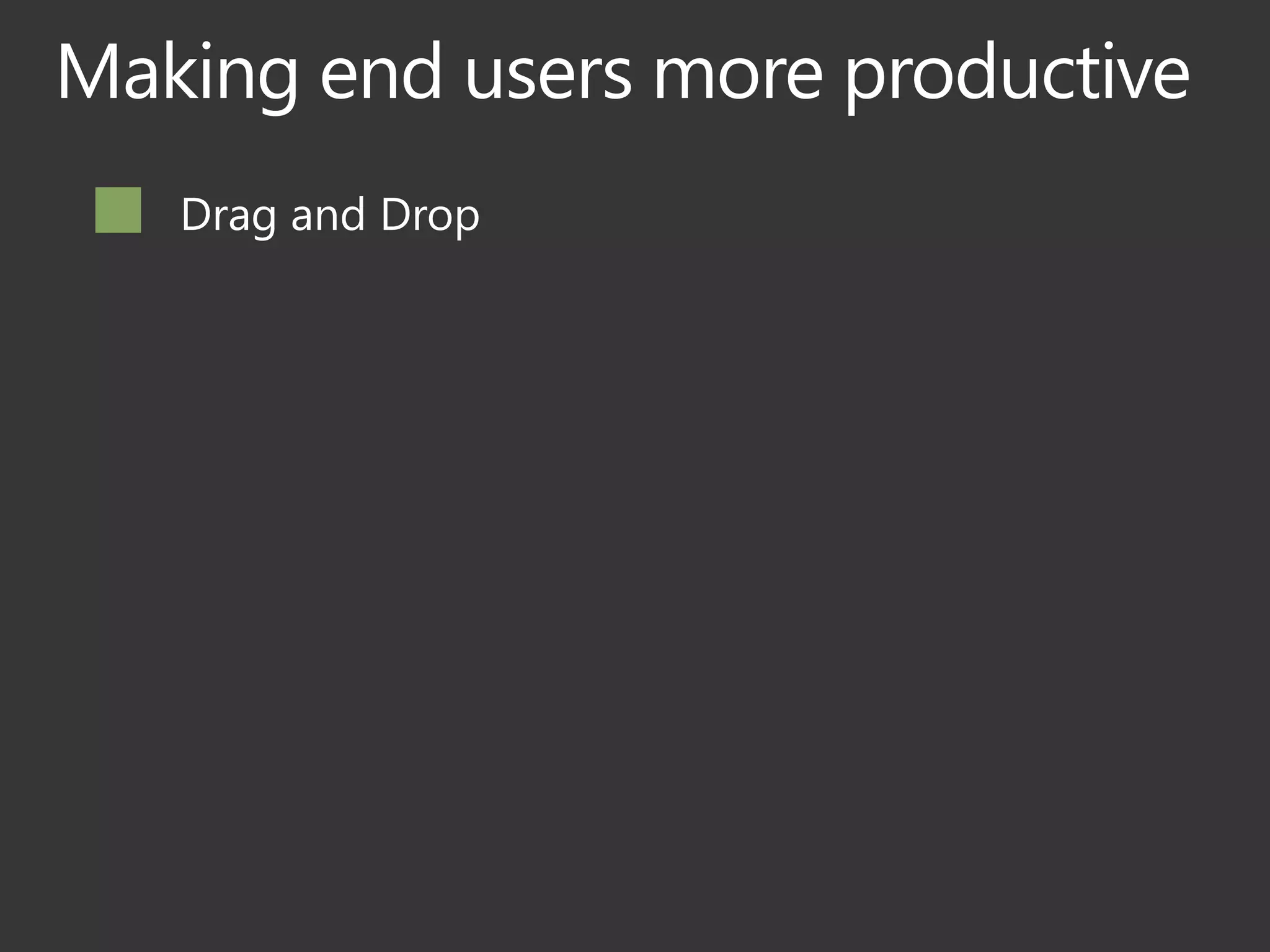 Making end users more productive

Drag and Drop